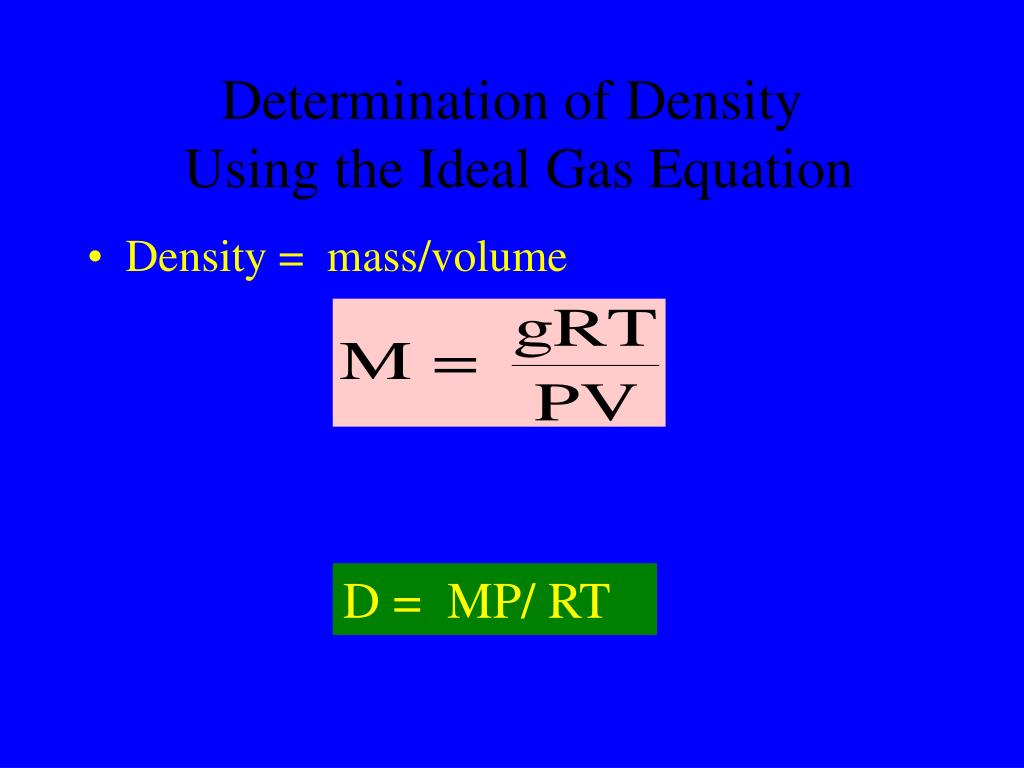 Determination of Density
Using the Ideal Gas Equation

• Density = mass/volume

$M = \frac{gRT}{PV}$

D = MP/ RT